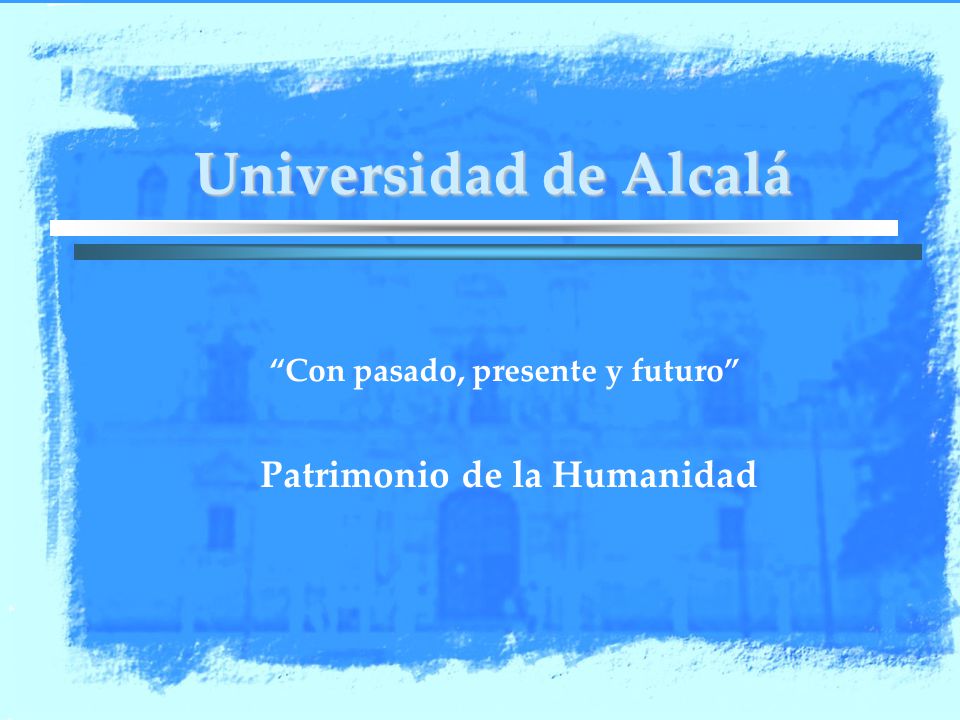 Universidad de Alcalá

“Con pasado, presente y futuro”

Patrimonio de la Humanidad